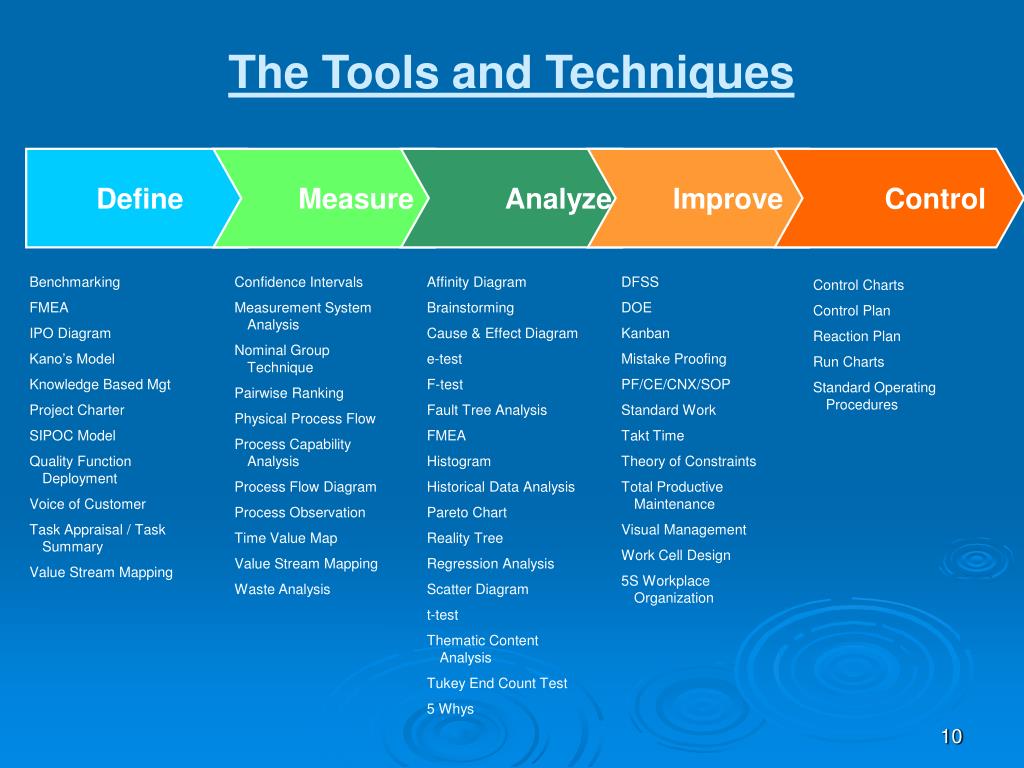 The Tools and Techniques

Define

Measure

Analyze

Improve

Control

Benchmarking
FMEA
IPO Diagram
Kano's Model
Knowledge Based Mgt
Project Charter
SIPOC Model
Quality Function Deployment
Voice of Customer
Task Appraisal / Task Summary
Value Stream Mapping

Confidence Intervals
Measurement System Analysis
Nominal Group Technique
Pairwise Ranking
Physical Process Flow
Process Capability Analysis
Process Flow Diagram
Process Observation
Time Value Map
Value Stream Mapping
Waste Analysis

Affinity Diagram
Brainstorming
Cause & Effect Diagram
e-test
F-test
Fault Tree Analysis
FMEA
Histogram
Historical Data Analysis
Pareto Chart
Reality Tree
Regression Analysis
Scatter Diagram
t-test
Thematic Content Analysis
Tukey End Count Test
5 Whys

DFSS
DOE
Kanban
Mistake Proofing
PF/CE/CNX/SOP
Standard Work
Takt Time
Theory of Constraints
Total Productive Maintenance
Visual Management
Work Cell Design
5S Workplace Organization

Control Charts
Control Plan
Reaction Plan
Run Charts
Standard Operating Procedures

10